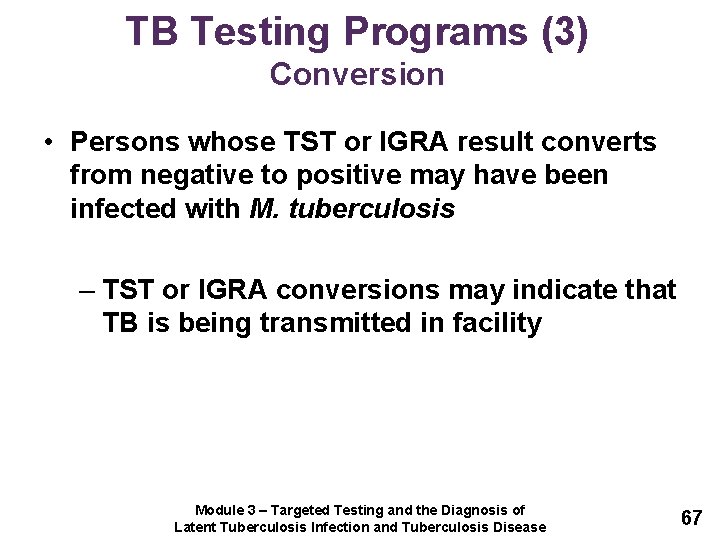 TB Testing Programs (3)
Conversion

• Persons whose TST or IGRA result converts from negative to positive may have been infected with M. tuberculosis

– TST or IGRA conversions may indicate that TB is being transmitted in facility

Module 3 – Targeted Testing and the Diagnosis of Latent Tuberculosis Infection and Tuberculosis Disease

67